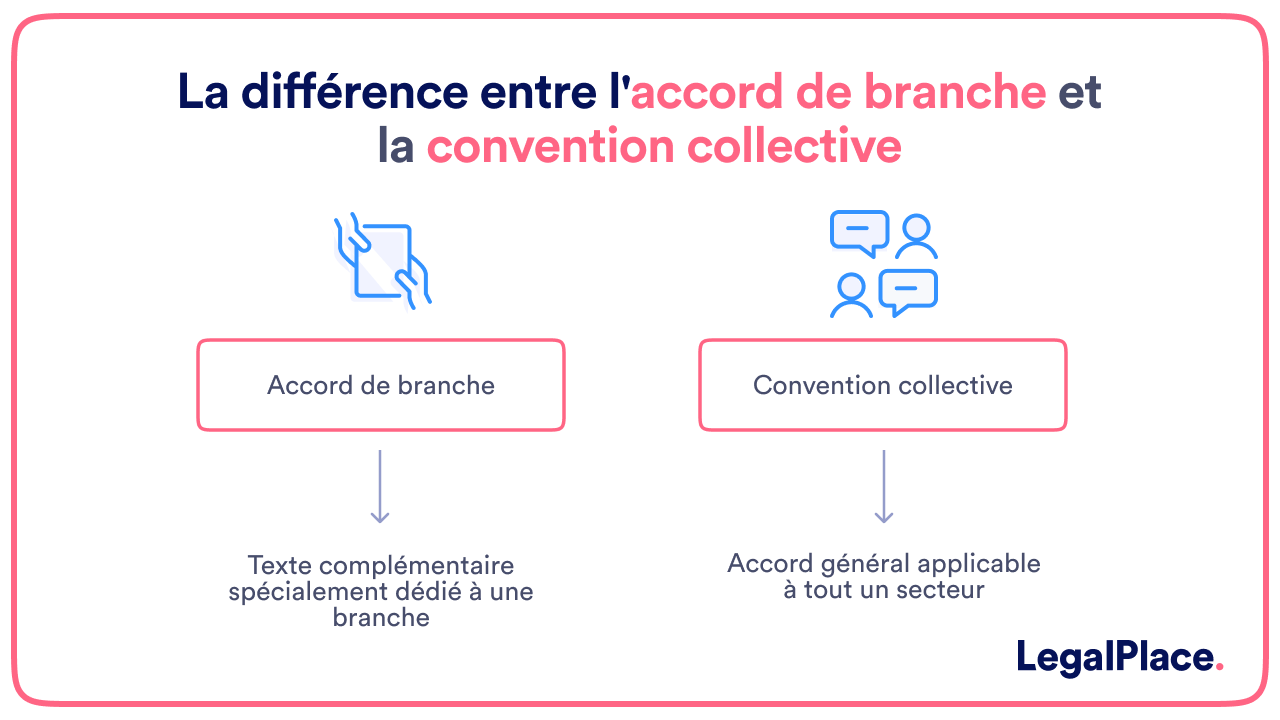 La différence entre l'accord de branche et la convention collective

Accord de branche

Texte complémentaire spécialement dédié à une branche

Convention collective

Accord général applicable à tout un secteur

LegalPlace.